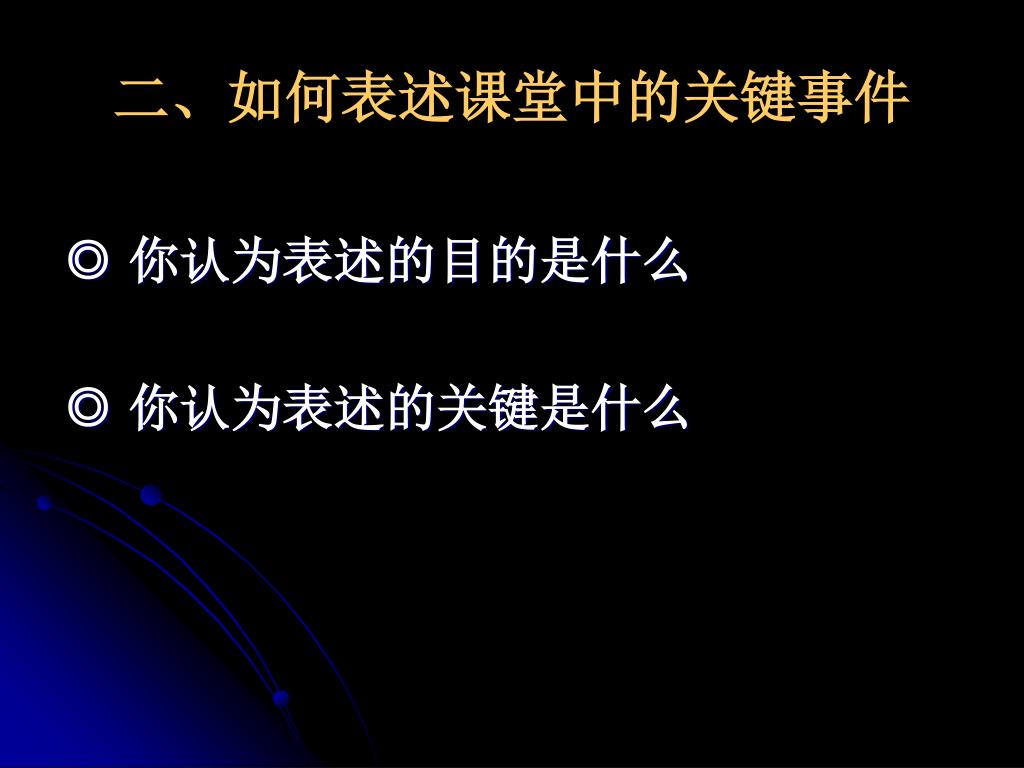 二、如何表述课堂中的关键事件

◎ 你认为表述的目的是什么

◎ 你认为表述的关键是什么